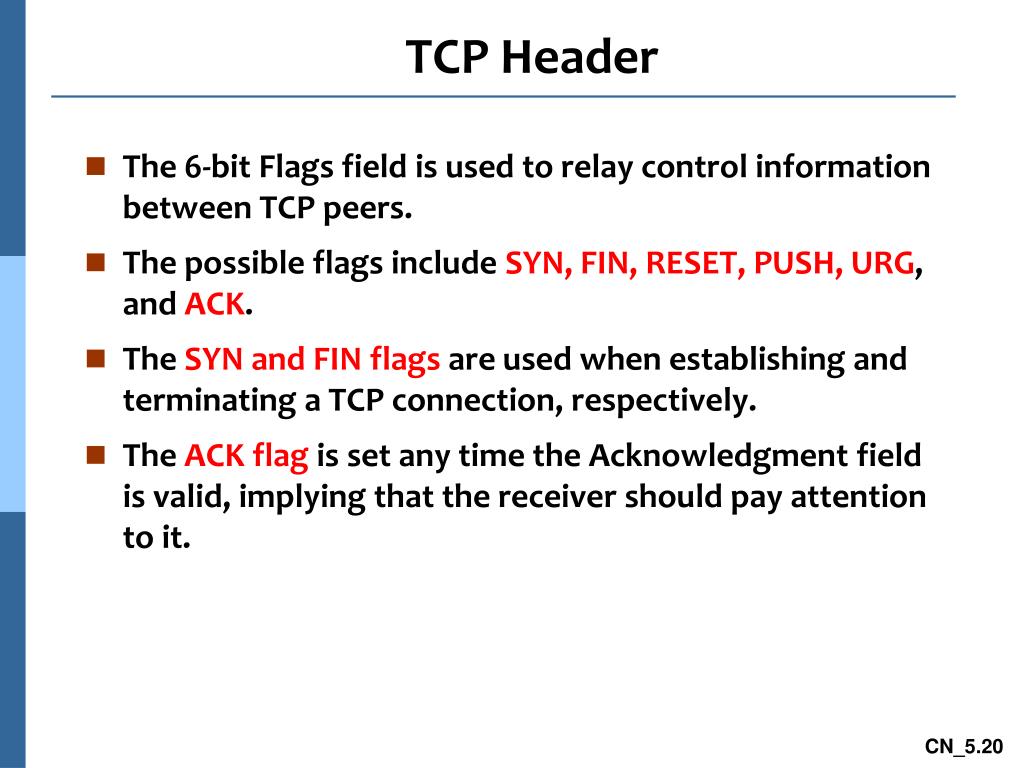 TCP Header

The 6-bit Flags field is used to relay control information between TCP peers.

The possible flags include SYN, FIN, RESET, PUSH, URG, and ACK.

The SYN and FIN flags are used when establishing and terminating a TCP connection, respectively.

The ACK flag is set any time the Acknowledgment field is valid, implying that the receiver should pay attention to it.

CN_5.20